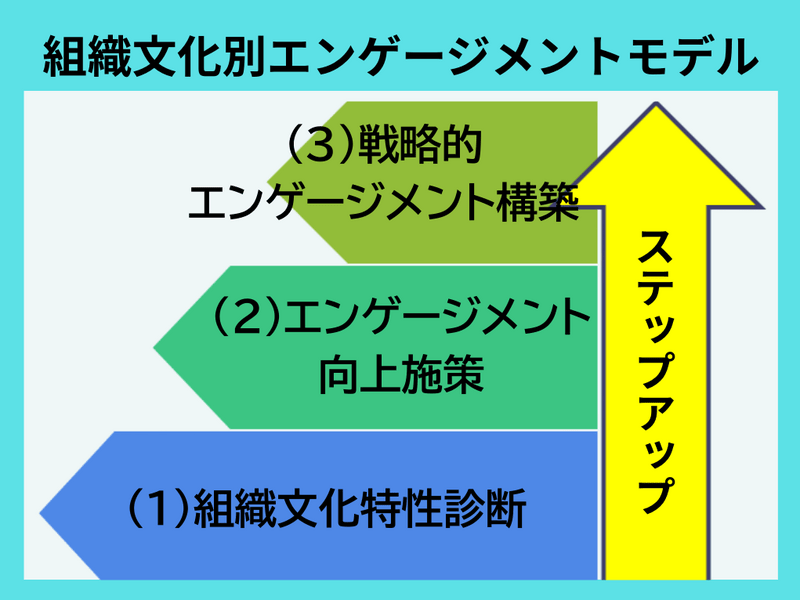 組織文化別エンゲージメントモデル

(3)戦略的
エンゲージメント構築

(2)エンゲージメント
向上施策

(1)組織文化特性診断

ステップアップ